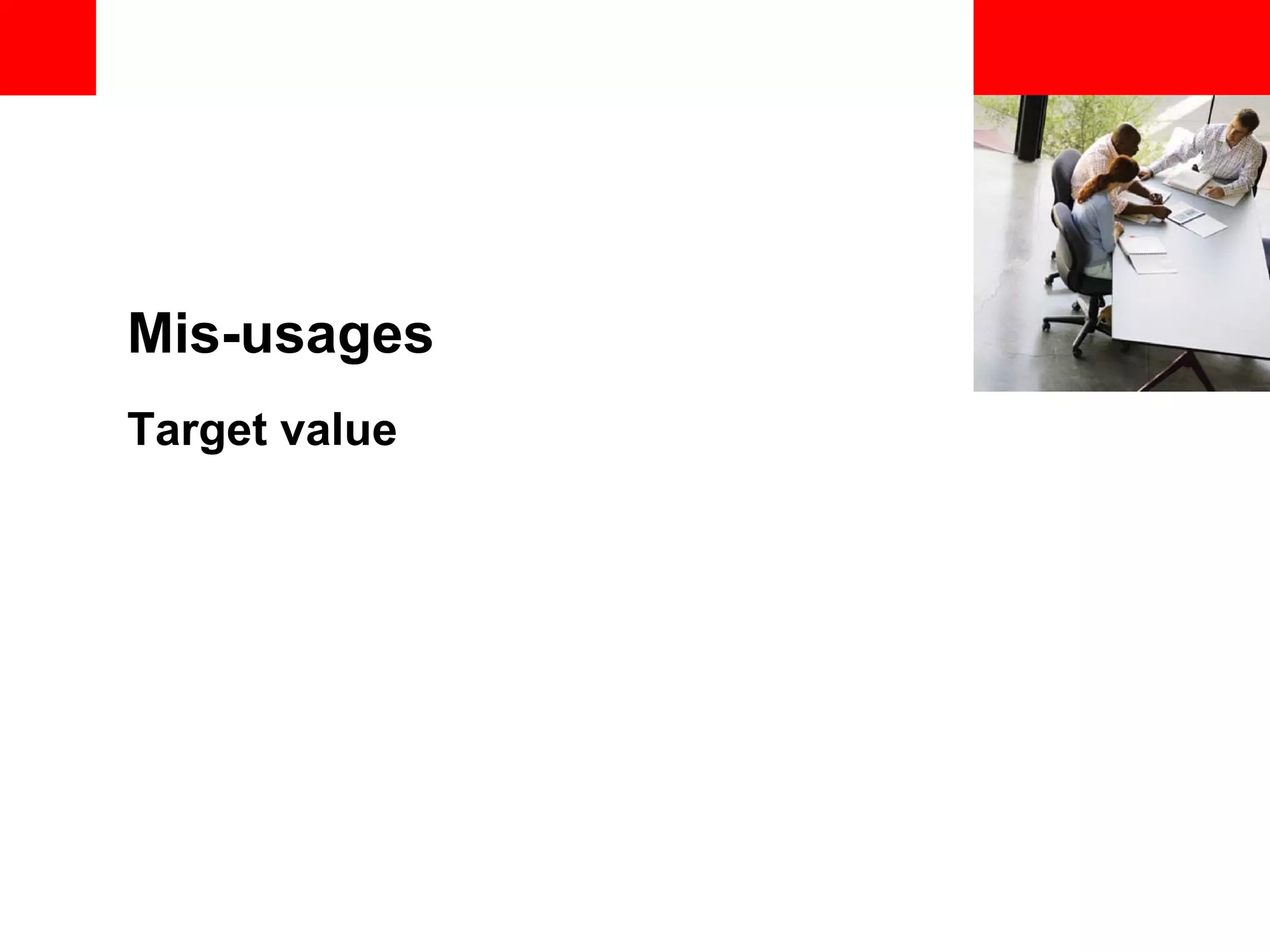 Mis-usages

Target value